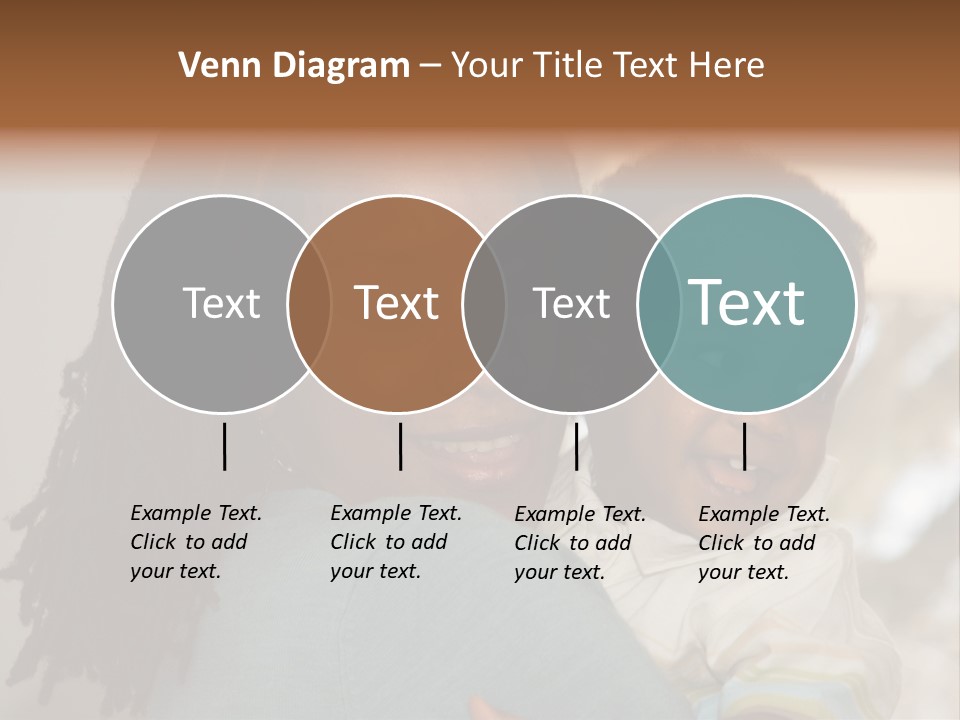 Venn Diagram – Your Title Text Here

Text

Text

Text

Text

Example Text. Click to add your text.

Example Text. Click to add your text.

Example Text. Click to add your text.

Example Text. Click to add your text.